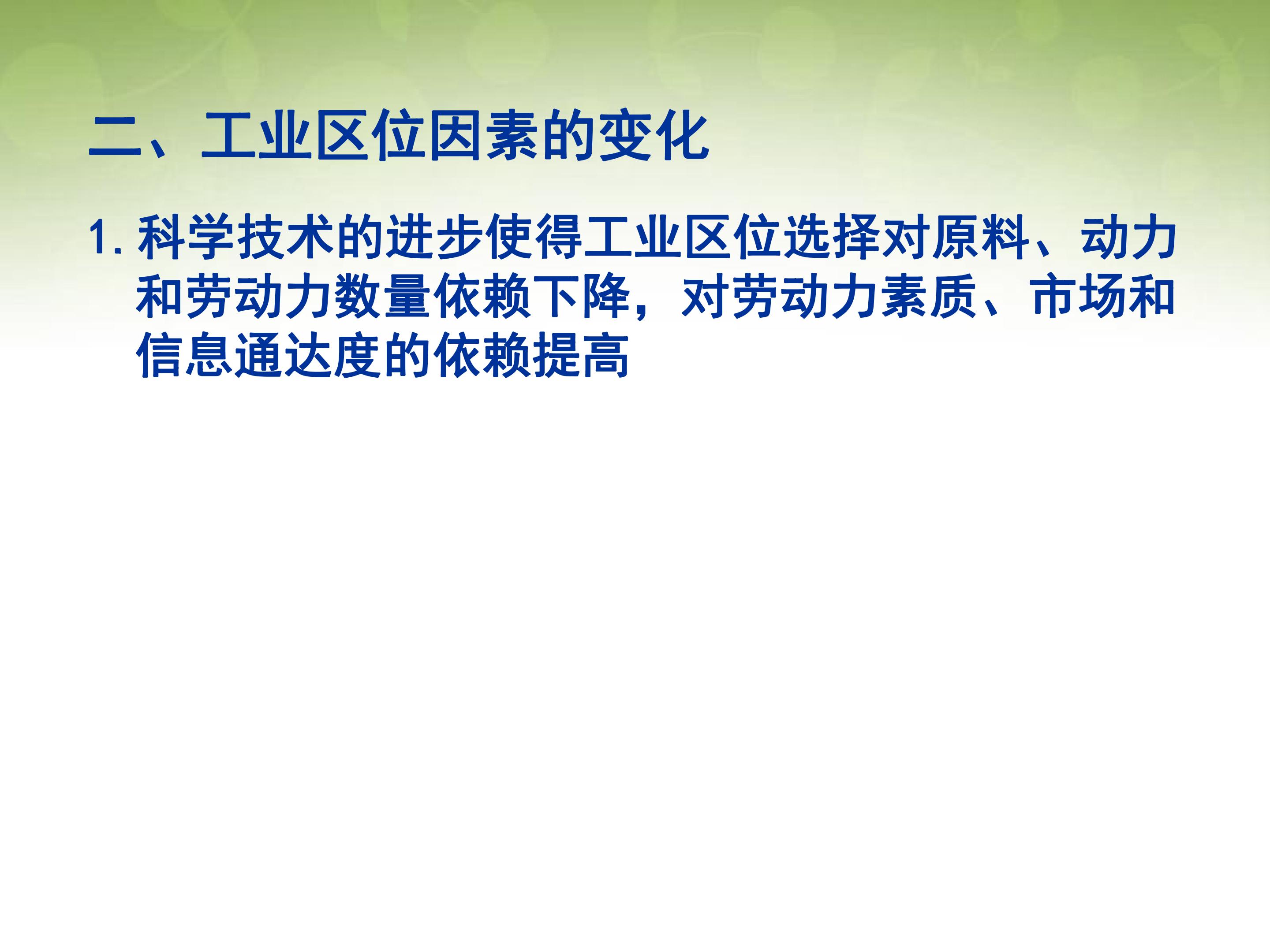 二、工业区位因素的变化

1. 科学技术的进步使得工业区位选择对原料、动力和劳动力数量依赖下降，对劳动力素质、市场和信息通达度的依赖提高